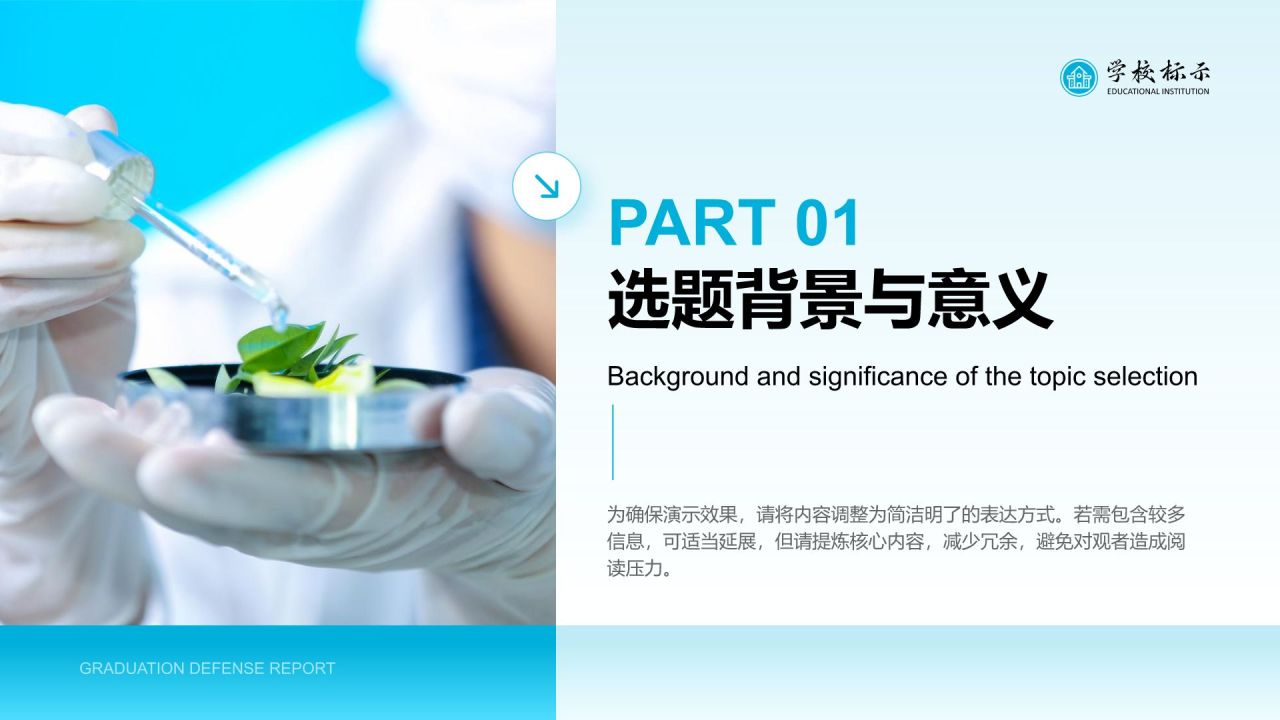 学校标示
EDUCATIONAL INSTITUTION

PART 01
选题背景与意义

Background and significance of the topic selection

为确保演示效果，请将内容调整为简洁明了的表达方式。若需包含较多信息，可适当延展，但请提炼核心内容，减少冗余，避免对观者造成阅读压力。

GRADUATION DEFENSE REPORT